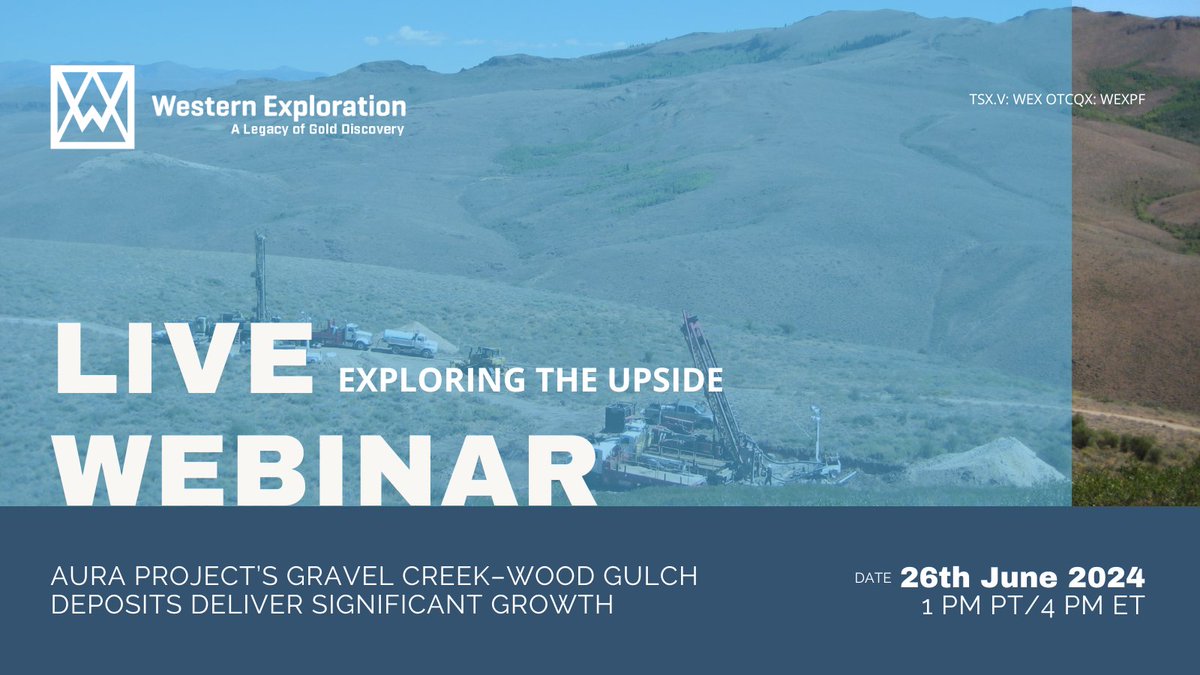 Western Exploration
A Legacy of Gold Discovery

TSX.V: WEX OTCQX: WEXPF

LIVE EXPLORING THE UPSIDE
WEBINAR

AURA PROJECT'S GRAVEL CREEK–WOOD GULCH DEPOSITS DELIVER SIGNIFICANT GROWTH

DATE 26th June 2024
1 PM PT/4 PM ET